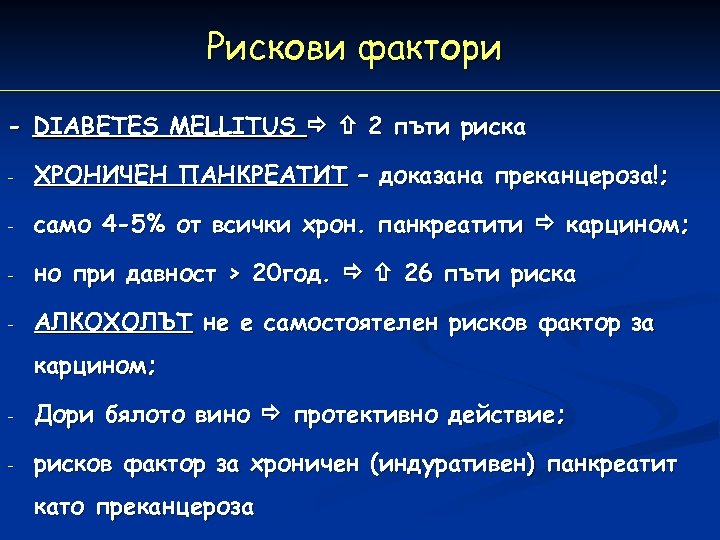 Рискови фактори

- DIABETES MELLITUS ⇨ ⇧ 2 пъти риска

- ХРОНИЧЕН ПАНКРЕАТИТ – доказана преканцероза!;

- само 4-5% от всички хрон. панкреатити ⇨ карцином;

- но при давност > 20год. ⇨ ⇧ 26 пъти риска

- АЛКОХОЛЪТ не е самостоятелен рисков фактор за карцином;

- Дори бялото вино ⇨ протективно действие;

- рисков фактор за хроничен (индуративен) панкреатит като преканцероза